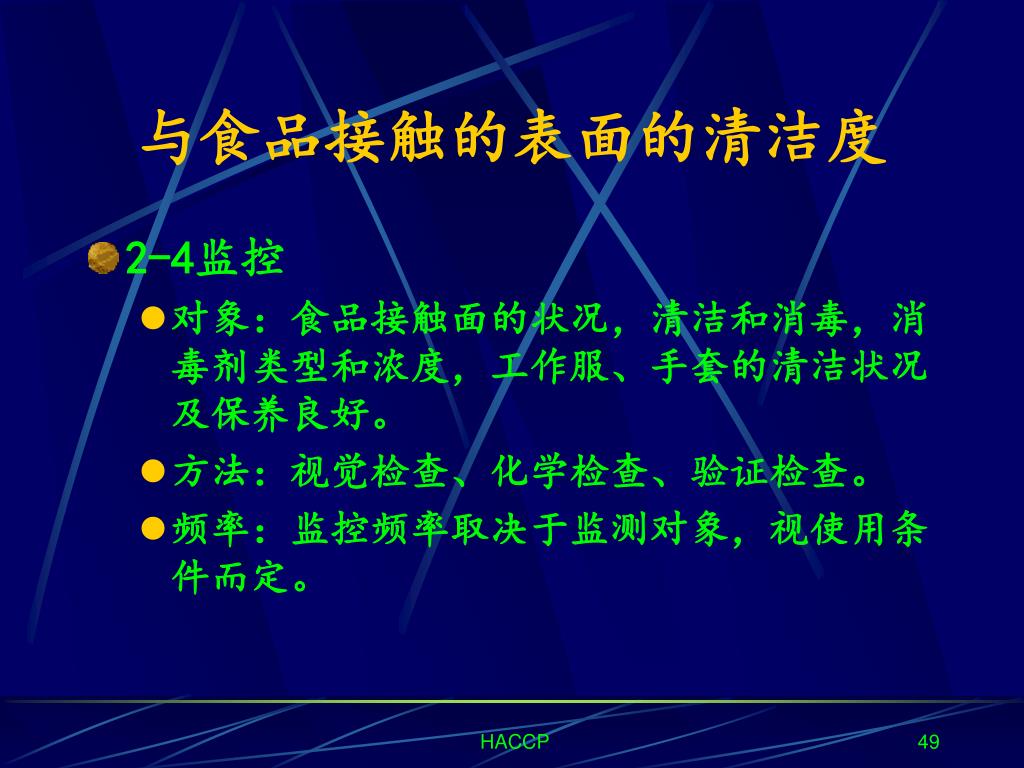 与食品接触的表面的清洁度

2-4监控

对象：食品接触面的状况，清洁和消毒，消毒剂类型和浓度，工作服、手套的清洁状况及保养良好。

方法：视觉检查、化学检查、验证检查。

频率：监控频率取决于监测对象，视使用条件而定。

HACCP

49